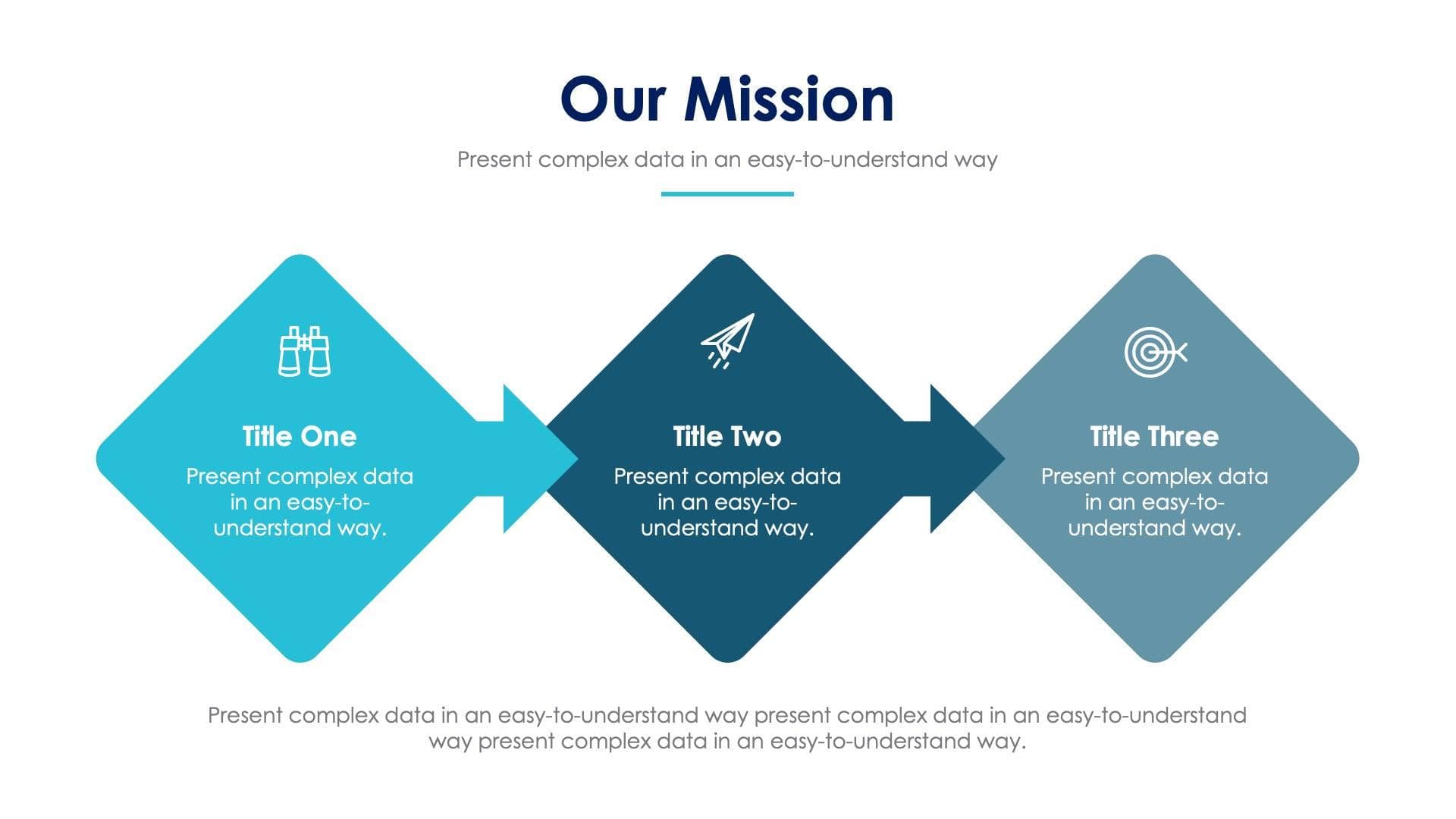 Our Mission

Present complex data in an easy-to-understand way

Title One

Present complex data in an easy-to-understand way.

Title Two

Present complex data in an easy-to-understand way.

Title Three

Present complex data in an easy-to-understand way.

Present complex data in an easy-to-understand way present complex data in an easy-to-understand way present complex data in an easy-to-understand way.